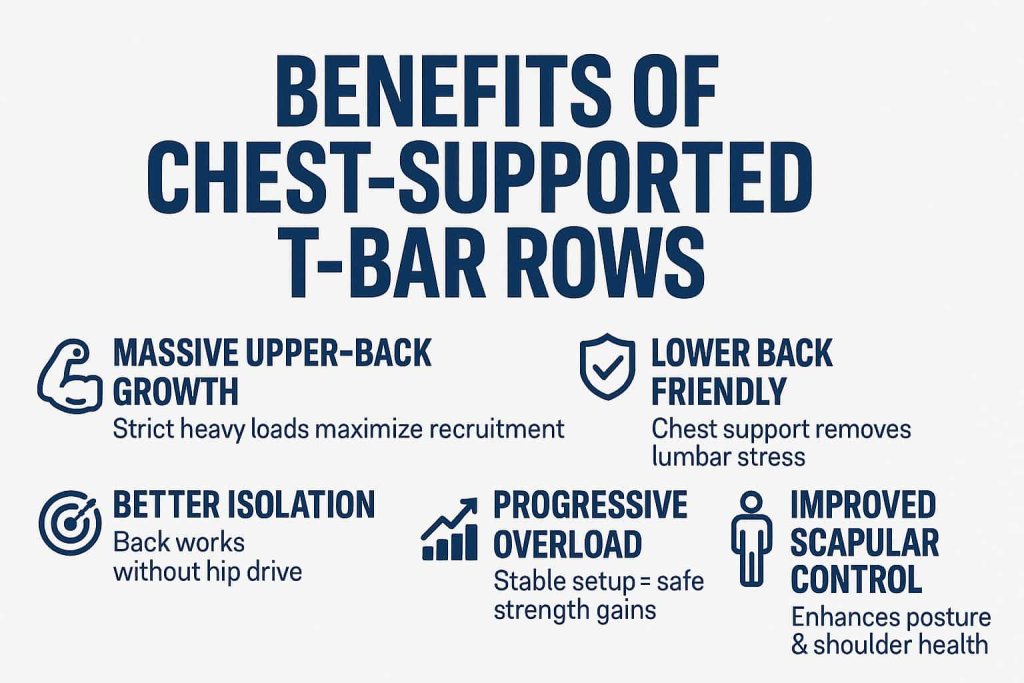 BENEFITS OF CHEST-SUPPORTED T-BAR ROWS

MASSIVE UPPER-BACK GROWTH
Strict heavy loads maximize recruitment

LOWER BACK FRIENDLY
Chest support removes lumbar stress

BETTER ISOLATION
Back works without hip drive

PROGRESSIVE OVERLOAD
Stable setup = safe strength gains

IMPROVED SCAPULAR CONTROL
Enhances posture & shoulder health